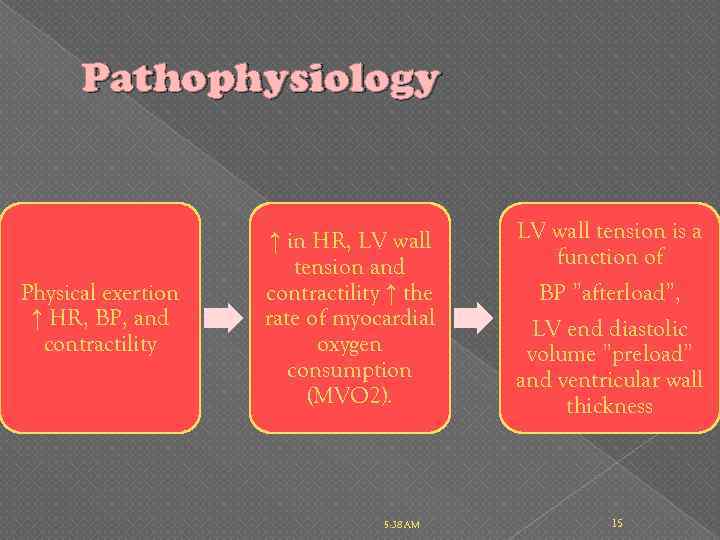 Pathophysiology

Physical exertion ↑ HR, BP, and contractility

↑ in HR, LV wall tension and contractility ↑ the rate of myocardial oxygen consumption (MVO2).

LV wall tension is a function of

BP "afterload",

LV end diastolic volume "preload" and ventricular wall thickness

5:38 AM

15